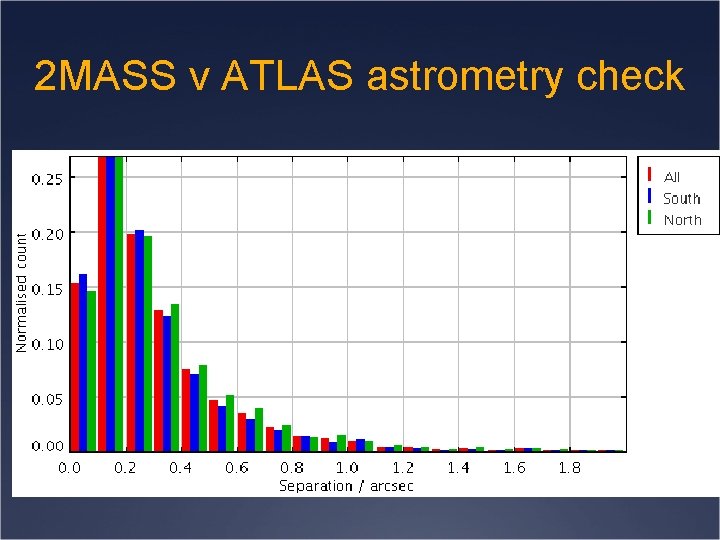 2MASS v ATLAS astrometry check

0.25
0.20
0.15
0.10
0.05
0.00
Normalised count
0.0 0.2 0.4 0.6 0.8 1.0 1.2 1.4 1.6 1.8
Separation / arcsec

All
South
North